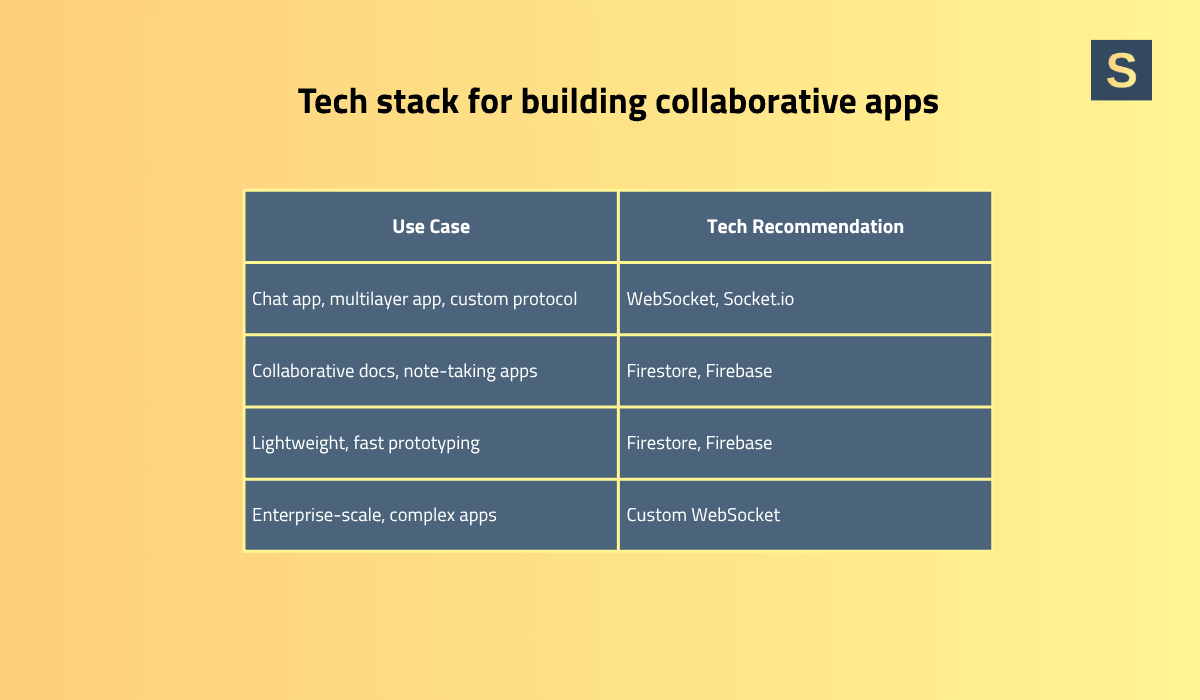 S

Tech stack for building collaborative apps

| Use Case | Tech Recommendation |
|---|---|
| Chat app, multilayer app, custom protocol | WebSocket, Socket.io |
| Collaborative docs, note-taking apps | Firestore, Firebase |
| Lightweight, fast prototyping | Firestore, Firebase |
| Enterprise-scale, complex apps | Custom WebSocket |